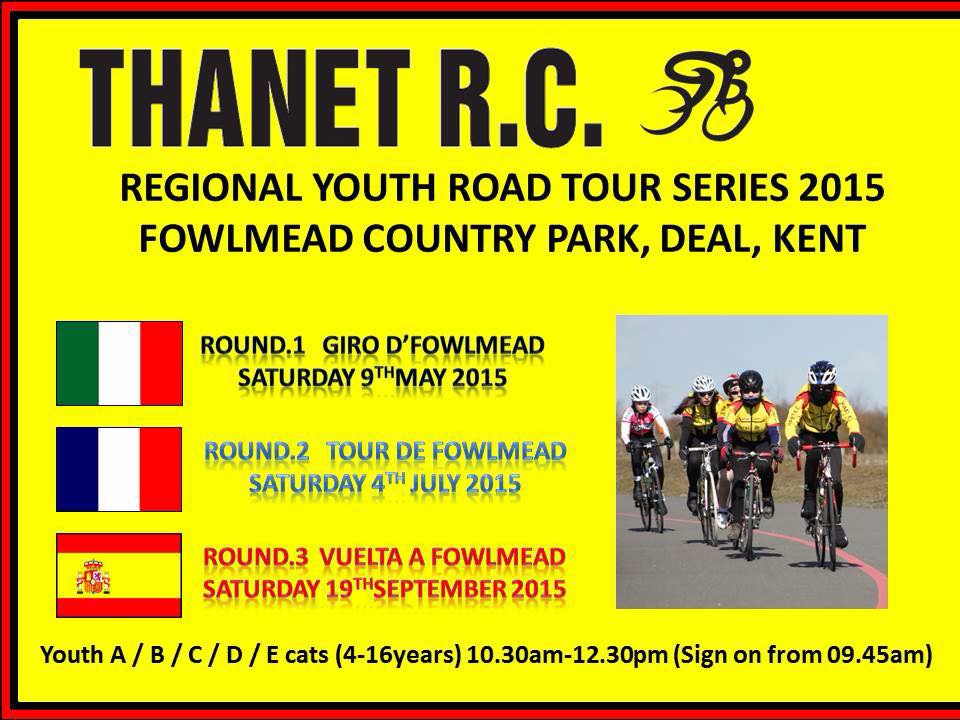 THANET R.C.

REGIONAL YOUTH ROAD TOUR SERIES 2015
FOWLMEAD COUNTRY PARK, DEAL, KENT

ROUND.1 GIRO D'FOWLMEAD
SATURDAY 9$^{TH}$MAY 2015

ROUND.2 TOUR DE FOWLMEAD
SATURDAY 4$^{TH}$ JULY 2015

ROUND.3 VUELTA A FOWLMEAD
SATURDAY 19$^{TH}$SEPTEMBER 2015

Youth A / B / C / D / E cats (4-16years) 10.30am-12.30pm (Sign on from 09.45am)